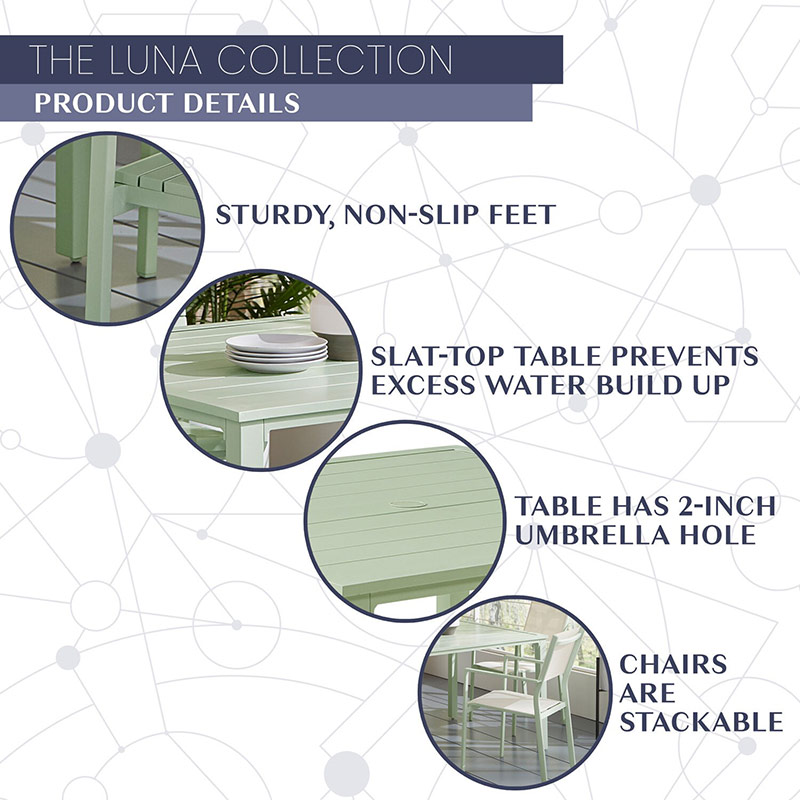 THE LUNA COLLECTION
PRODUCT DETAILS

STURDY, NON-SLIP FEET

SLAT-TOP TABLE PREVENTS EXCESS WATER BUILD UP

TABLE HAS 2-INCH UMBRELLA HOLE

CHAIRS ARE STACKABLE